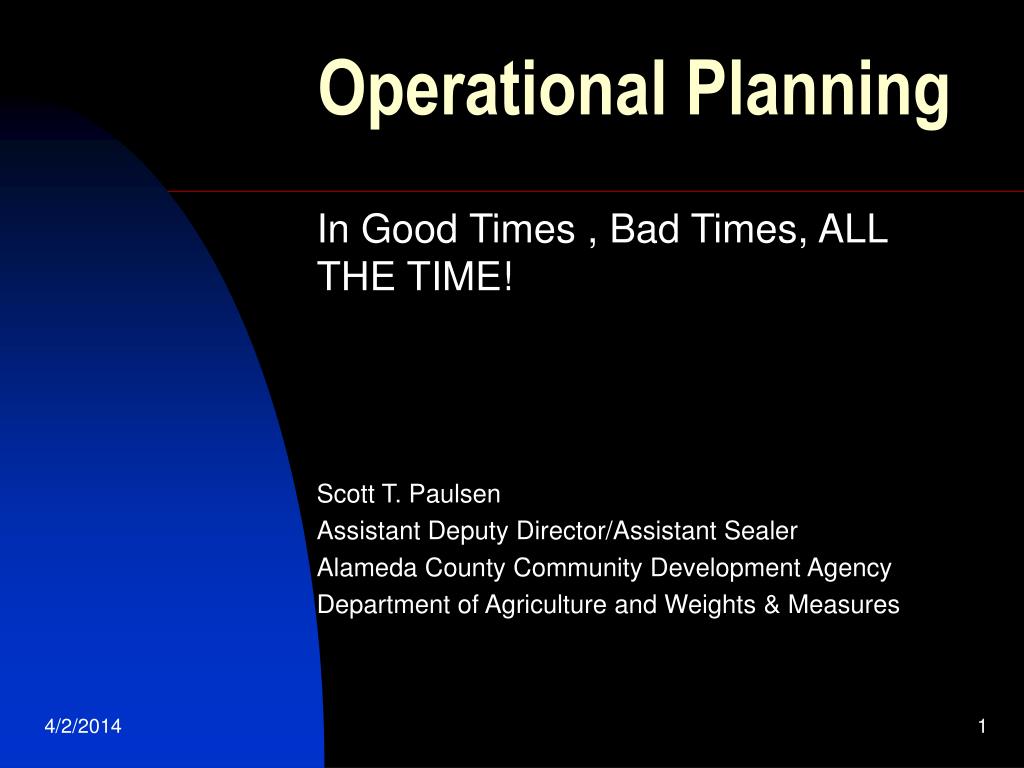 Operational Planning

In Good Times , Bad Times, ALL THE TIME!

Scott T. Paulsen
Assistant Deputy Director/Assistant Sealer
Alameda County Community Development Agency
Department of Agriculture and Weights & Measures

4/2/2014

1